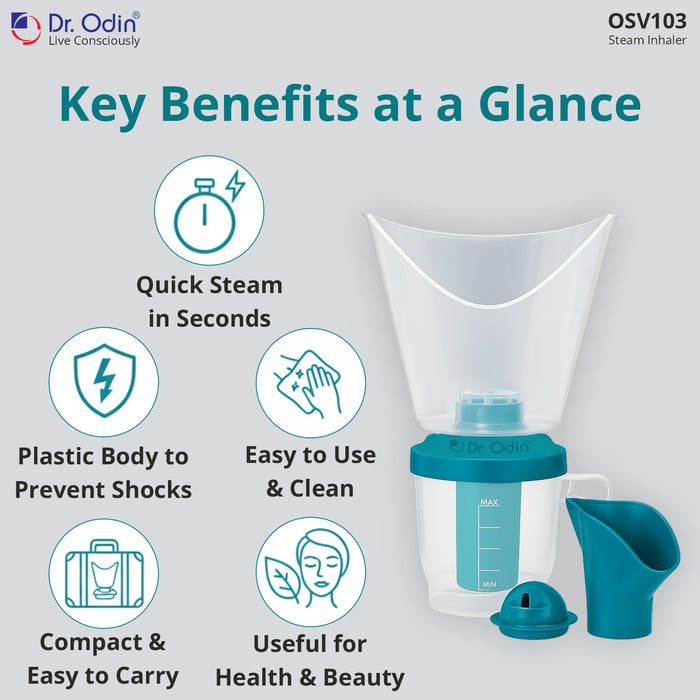 Dr. Odin®
Live Consciously

OSV103
Steam Inhaler

Key Benefits at a Glance

Quick Steam in Seconds

Plastic Body to Prevent Shocks

Easy to Use & Clean

Compact & Easy to Carry

Useful for Health & Beauty

Dr. Odin

MAX

MIN